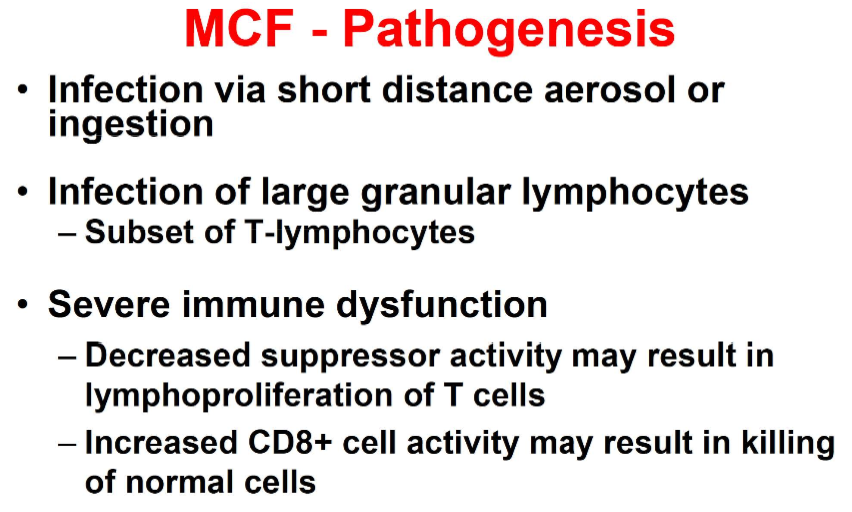 MCF - Pathogenesis

• Infection via short distance aerosol or ingestion

• Infection of large granular lymphocytes
– Subset of T-lymphocytes

• Severe immune dysfunction
– Decreased suppressor activity may result in lymphoproliferation of T cells
– Increased CD8+ cell activity may result in killing of normal cells